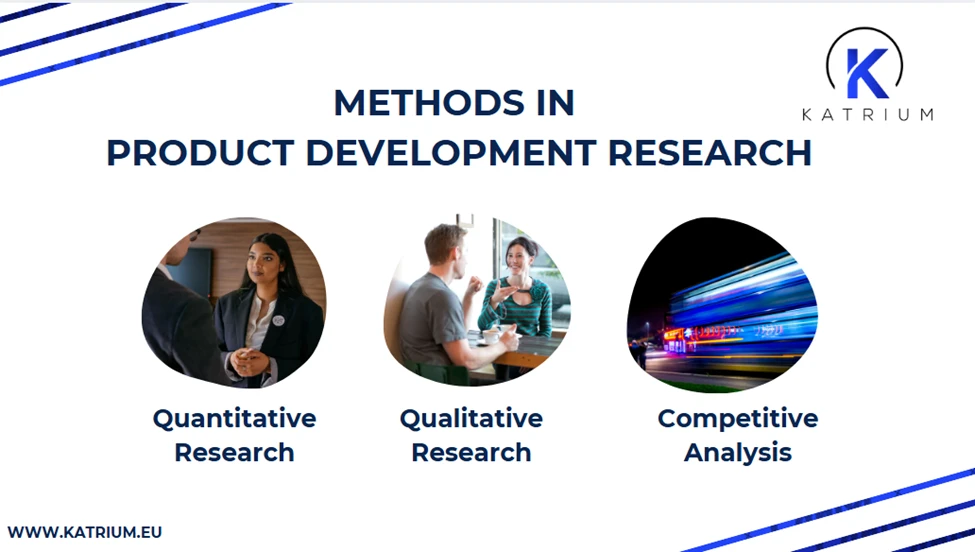 K
KATRIUM

METHODS IN
PRODUCT DEVELOPMENT RESEARCH

Quantitative Research

Qualitative Research

Competitive Analysis

WWW.KATRIUM.EU